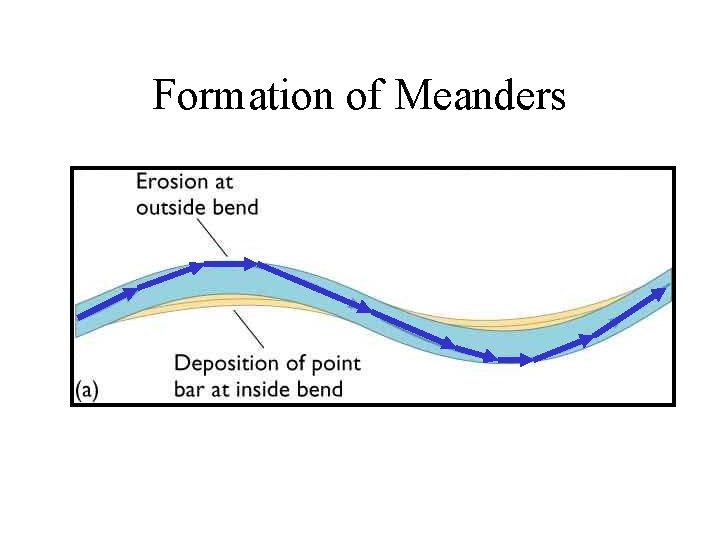 Formation of Meanders

Erosion at outside bend

Deposition of point bar at inside bend

(a)